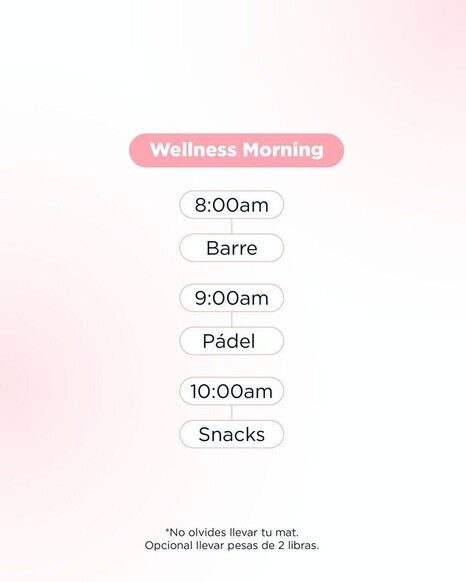 Wellness Morning

8:00am

Barre

9:00am

Pádel

10:00am

Snacks

*No olvides llevar tu mat.
Opcional llevar pesas de 2 libras.